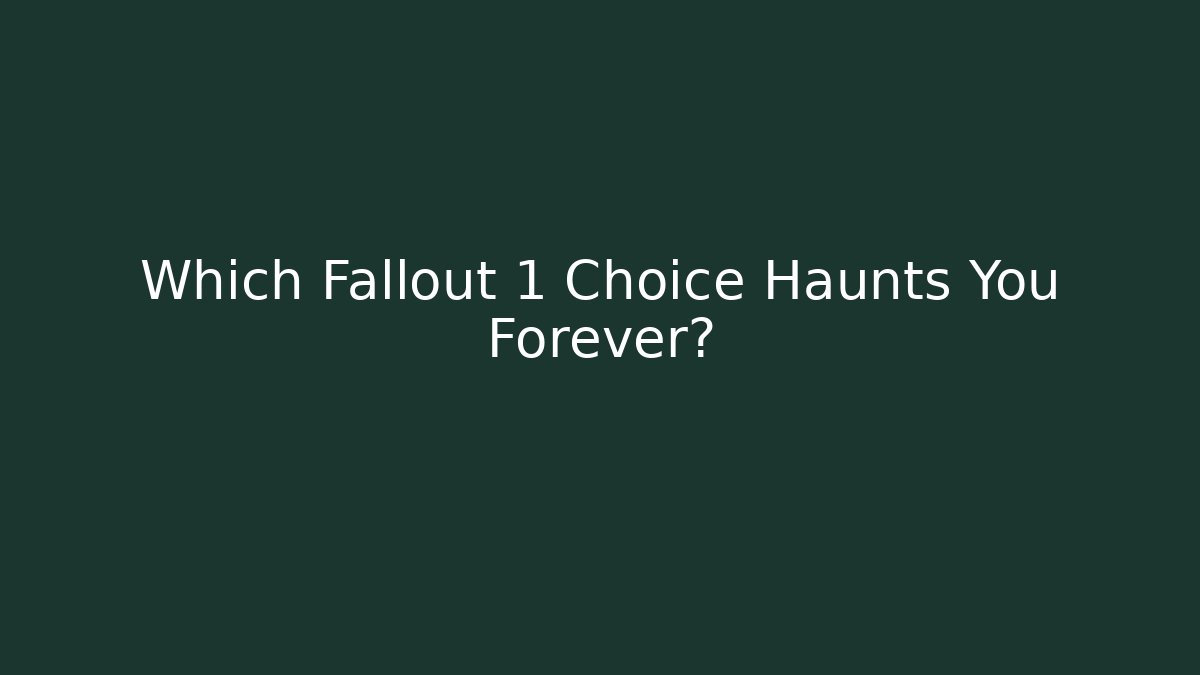 Which Fallout 1 Choice Haunts You Forever?